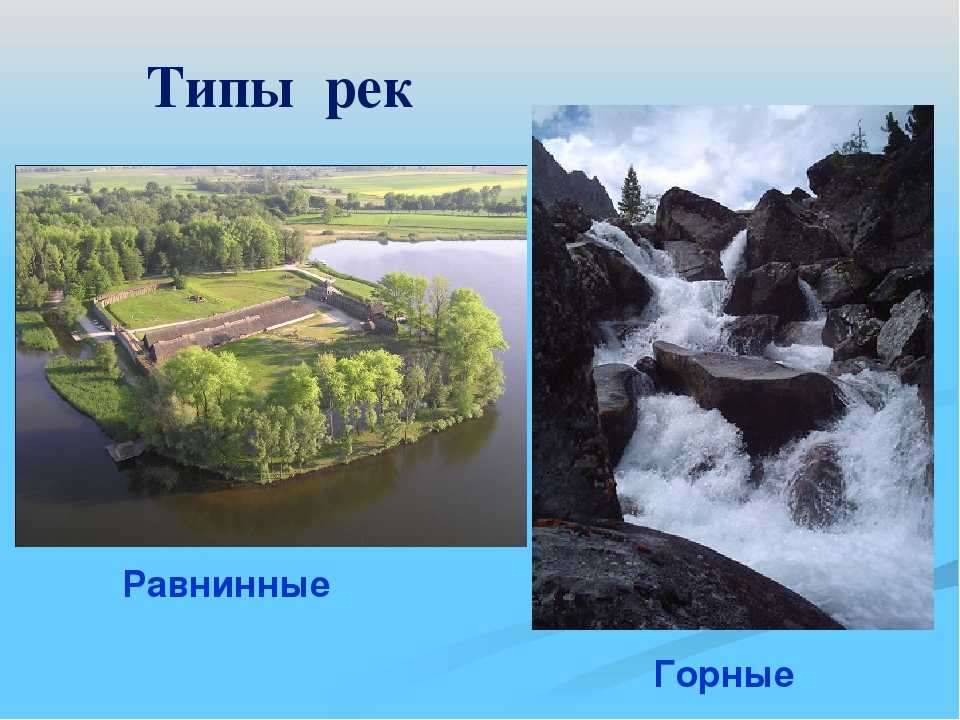 Типы рек

Равнинные

Горные